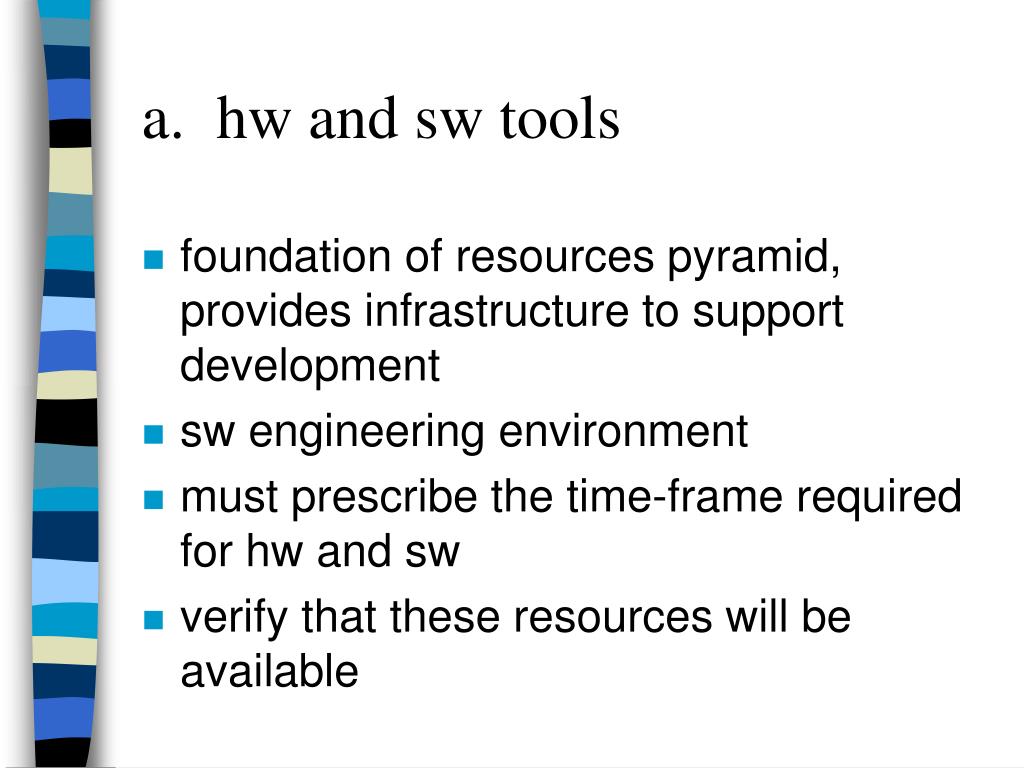 a. hw and sw tools

- foundation of resources pyramid, provides infrastructure to support development
- sw engineering environment
- must prescribe the time-frame required for hw and sw
- verify that these resources will be available